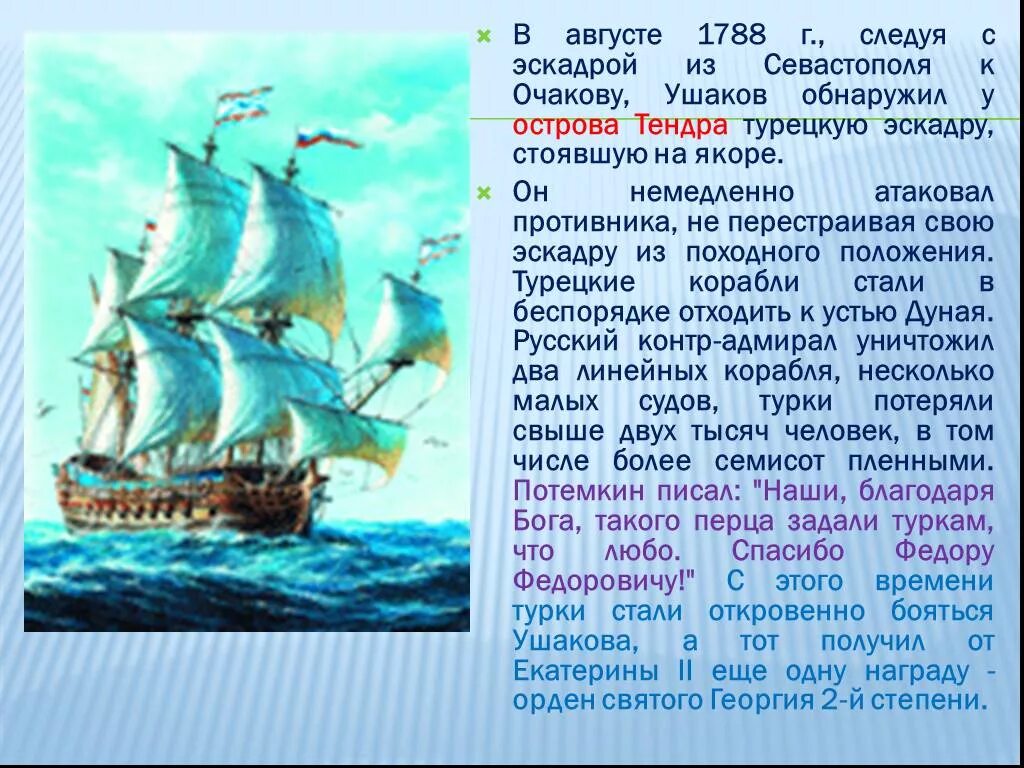 В августе 1788 г., следуя с эскадрой из Севастополя к Очакову, Ушаков обнаружил у острова Тендра турецкую эскадру, стоявшую на якоре.

Он немедленно атаковал противника, не перестраивая свою эскадру из походного положения. Турецкие корабли стали в беспорядке отходить к устью Дуная. Русский контр-адмирал уничтожил два линейных корабля, несколько малых судов, турки потеряли свыше двух тысяч человек, в том числе более семисот пленными. Потемкин писал: "Наши, благодаря Бога, такого перца задали туркам, что любо. Спасибо Федору Федоровичу!" С этого времени турки стали откровенно бояться Ушакова, а тот получил от Екатерины II еще одну награду - орден святого Георгия 2-й степени.